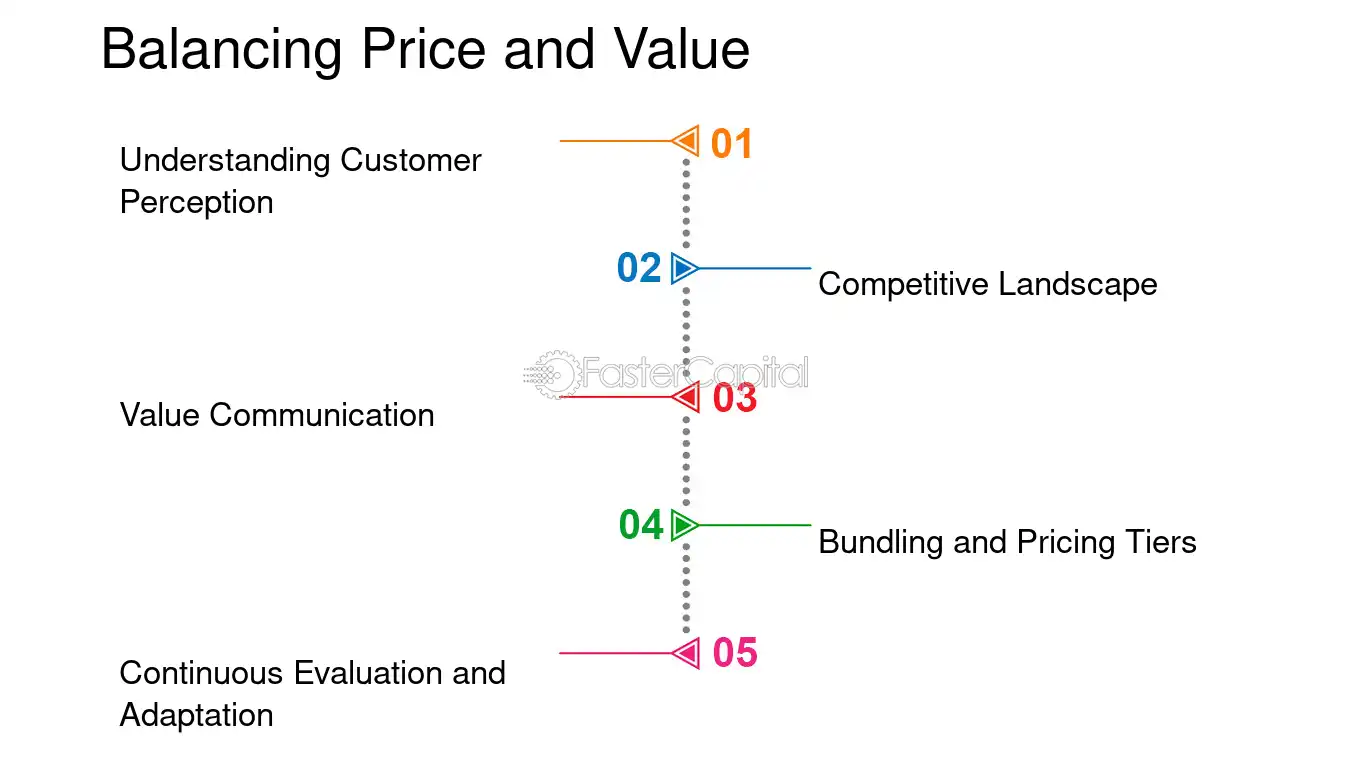 Balancing Price and Value

01
Understanding Customer Perception

02
Competitive Landscape

FasterCapital

03
Value Communication

04
Bundling and Pricing Tiers

05
Continuous Evaluation and Adaptation